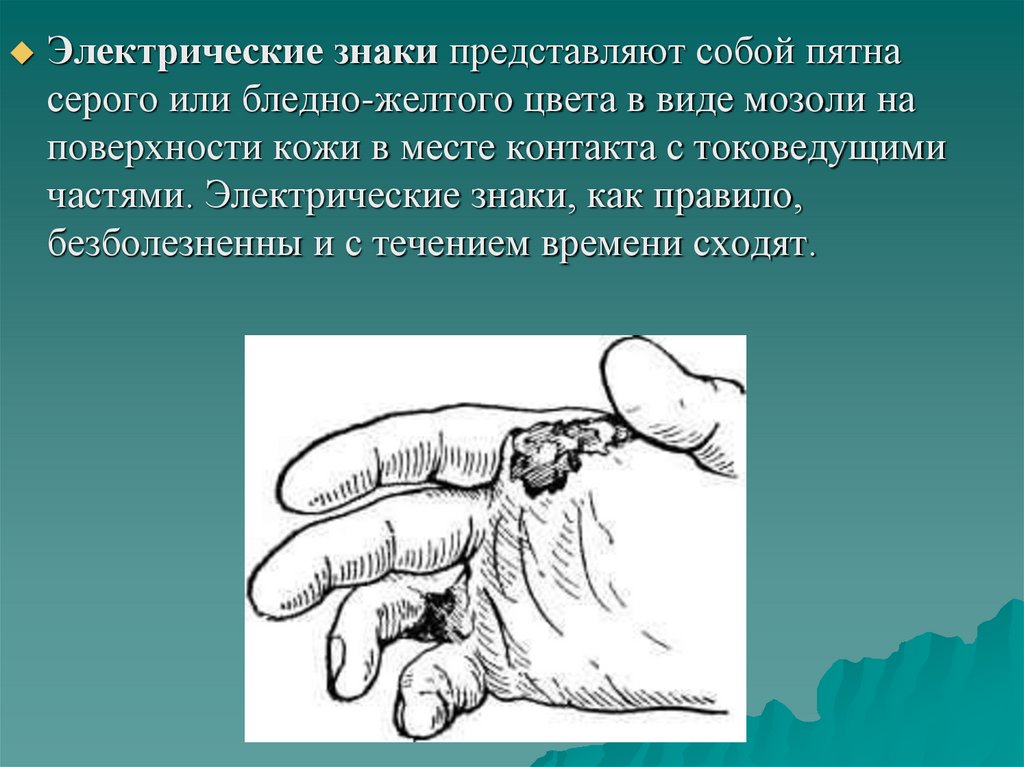 Электрические знаки представляют собой пятна серого или бледно-желтого цвета в виде мозоли на поверхности кожи в месте контакта с токоведущими частями. Электрические знаки, как правило, безболезненны и с течением времени сходят.